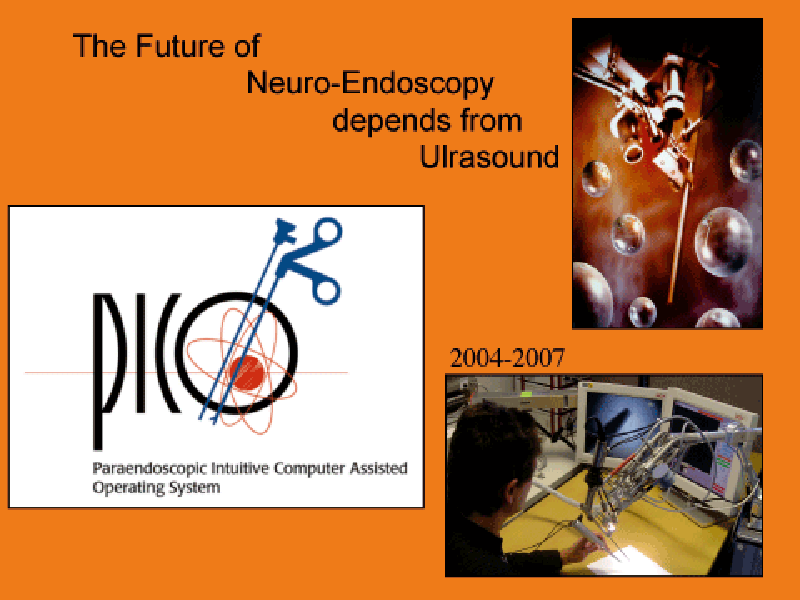 The Future of
Neuro-Endoscopy
depends from
Ulrasound

PICO

Paraendoscopic Intuitive Computer Assisted Operating System

2004-2007